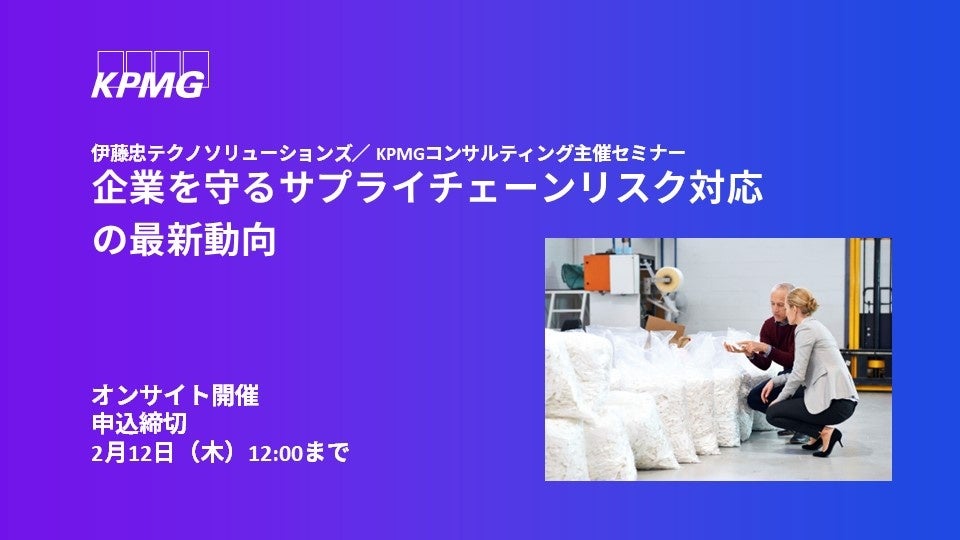 KPMG

伊藤忠テクノソリューションズ／ KPMGコンサルティング主催セミナー

企業を守るサプライチェーンリスク対応の最新動向

オンサイト開催
申込締切
2月12日（木）12:00まで